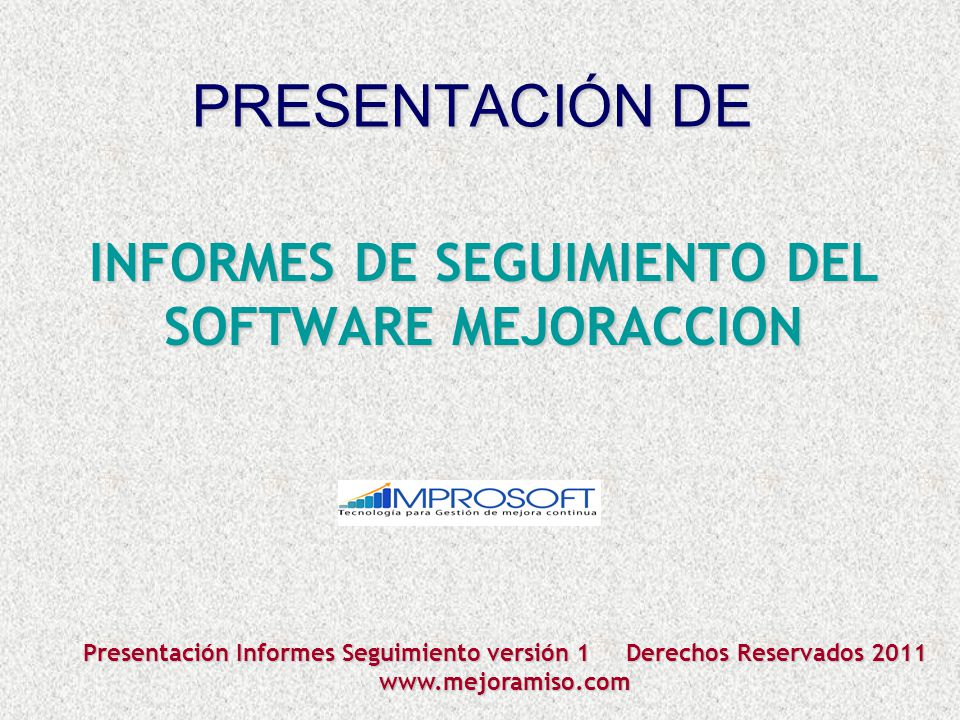 PRESENTACIÓN DE

INFORMES DE SEGUIMIENTO DEL SOFTWARE MEJORACCION

MPROSOFT
Tecnología para Gestión de mejora continua

Presentación Informes Seguimiento versión 1 Derechos Reservados 2011
www.mejoramiso.com